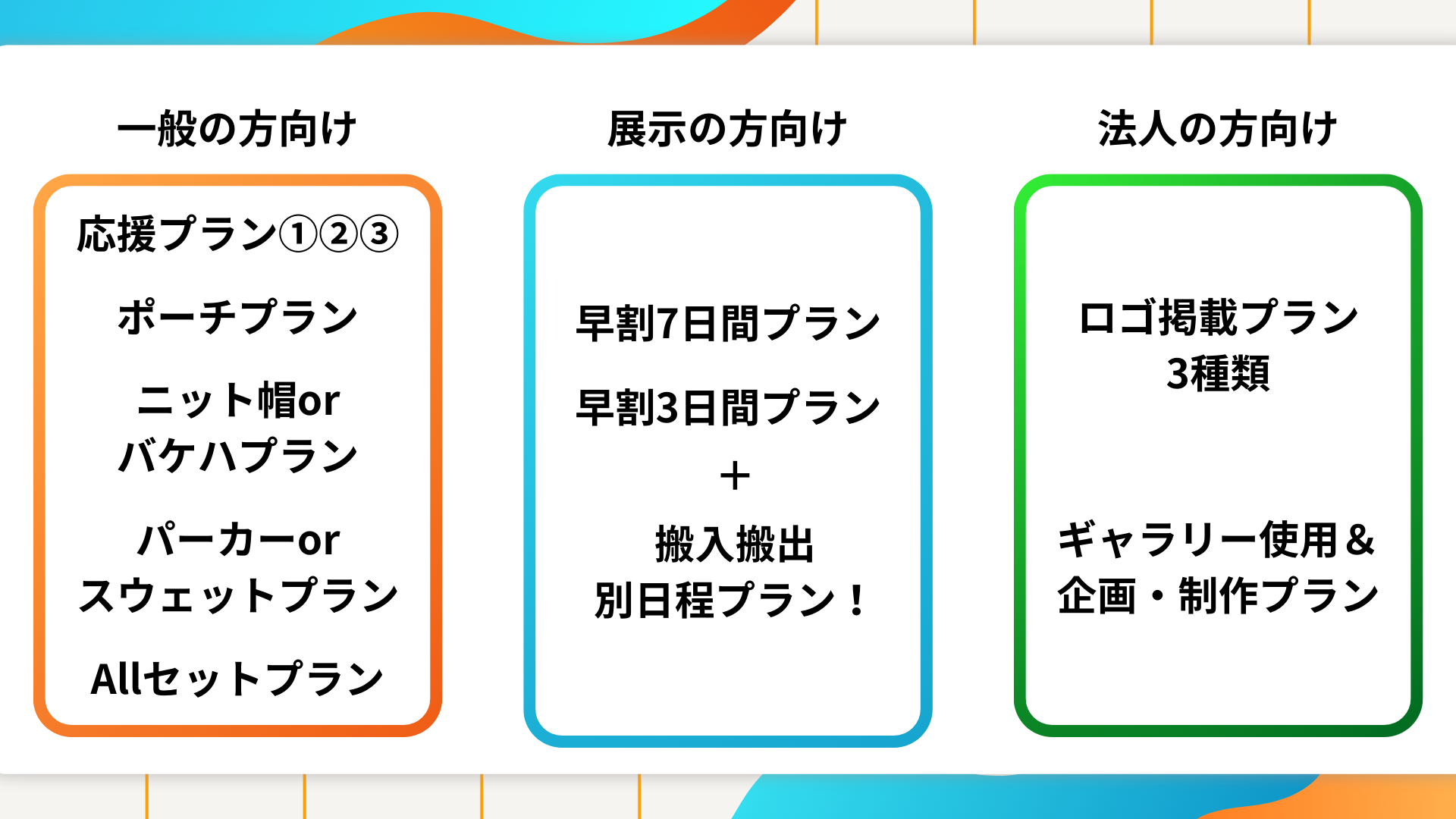 一般の方向け

応援プラン①②③

ポーチプラン

ニット帽or
バケハプラン

パーカーor
スウェットプラン

Allセットプラン

展示の方向け

早割7日間プラン

早割3日間プラン

＋

搬入搬出
別日程プラン！

法人の方向け

ロゴ掲載プラン
3種類

ギャラリー使用＆
企画・制作プラン